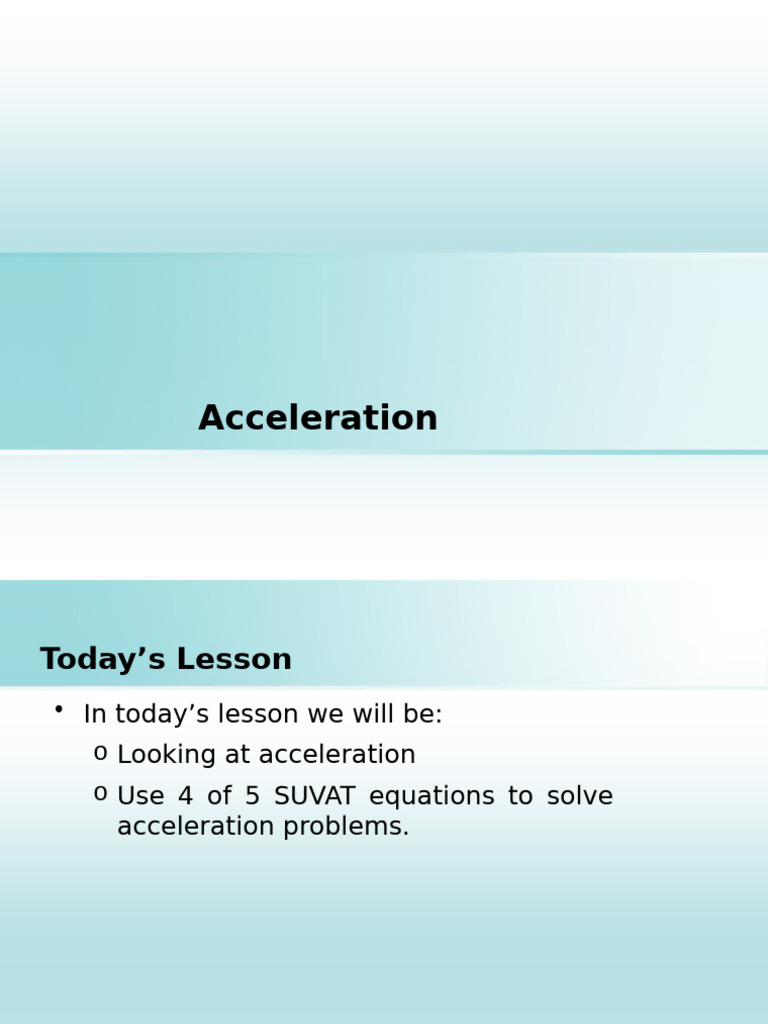 Acceleration

Today’s Lesson

• In today’s lesson we will be:
  o Looking at acceleration
  o Use 4 of 5 SUVAT equations to solve acceleration problems.